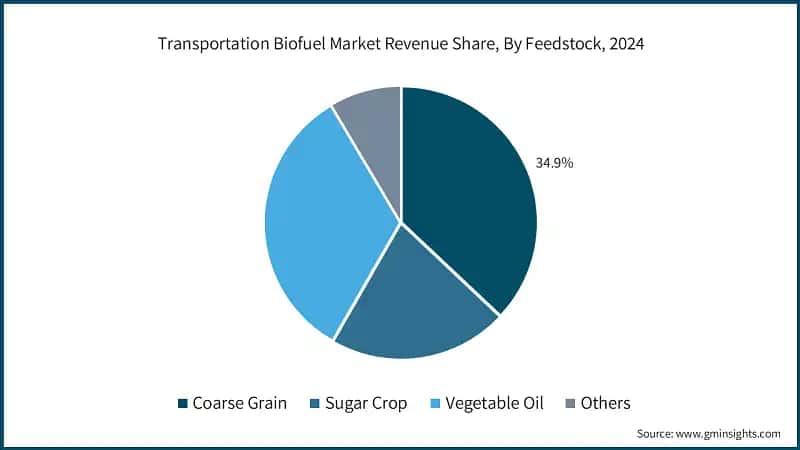 Transportation Biofuel Market Revenue Share, By Feedstock, 2024

34.9%

Coarse Grain Sugar Crop Vegetable Oil Others

Source: www.gminsights.com